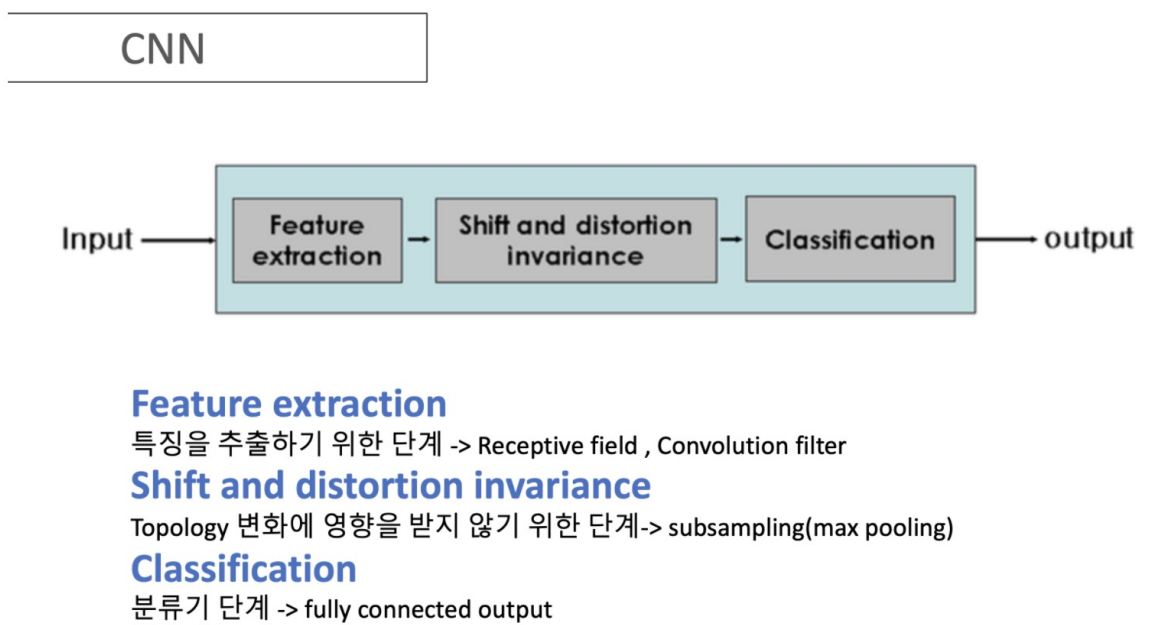 CNN

Input

Feature extraction

Shift and distortion invariance

Classification

output

Feature extraction

특징을 추출하기 위한 단계 -> Receptive field , Convolution filter

Shift and distortion invariance

Topology 변화에 영향을 받지 않기 위한 단계-> subsampling(max pooling)

Classification

분류기 단계 -> fully connected output